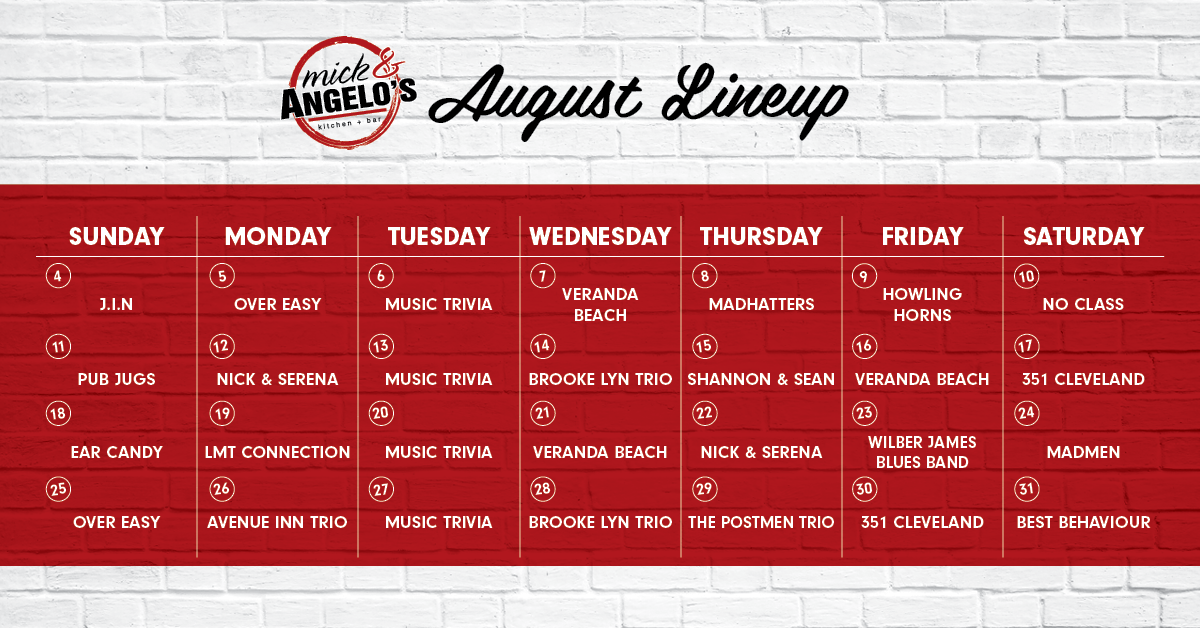 mick & ANGELO'S kitchen + bar

August Lineup

| SUNDAY | MONDAY | TUESDAY | WEDNESDAY | THURSDAY | FRIDAY | SATURDAY |
|---|---|---|---|---|---|---|
| 4 J.I.N | 5 OVER EASY | 6 MUSIC TRIVIA | 7 VERANDA BEACH | 8 MADHATTERS | 9 HOWLING HORNS | 10 NO CLASS |
| 11 PUB JUGS | 12 NICK & SERENA | 13 MUSIC TRIVIA | 14 BROOKE LYN TRIO | 15 SHANNON & SEAN | 16 VERANDA BEACH | 17 351 CLEVELAND |
| 18 EAR CANDY | 19 LMT CONNECTION | 20 MUSIC TRIVIA | 21 VERANDA BEACH | 22 NICK & SERENA | 23 WILBER JAMES BLUES BAND | 24 MADMEN |
| 25 OVER EASY | 26 AVENUE INN TRIO | 27 MUSIC TRIVIA | 28 BROOKE LYN TRIO | 29 THE POSTMEN TRIO | 30 351 CLEVELAND | 31 BEST BEHAVIOUR |